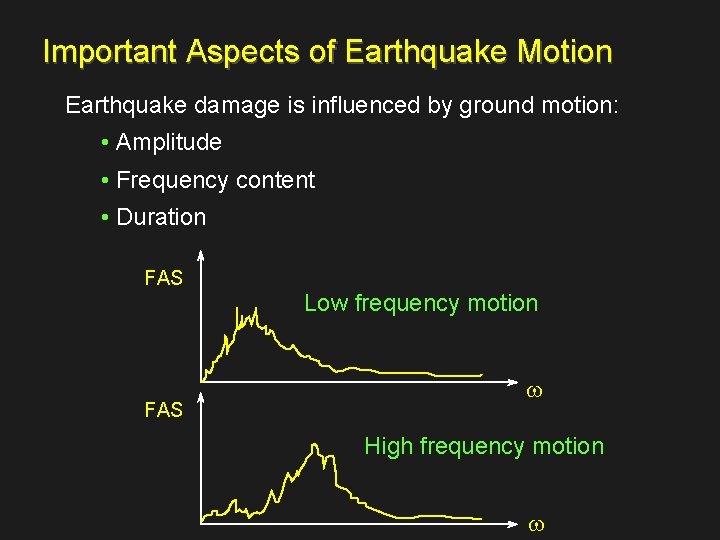 Important Aspects of Earthquake Motion

Earthquake damage is influenced by ground motion:

• Amplitude
• Frequency content
• Duration

FAS

Low frequency motion

$\omega$

FAS

High frequency motion

$\omega$